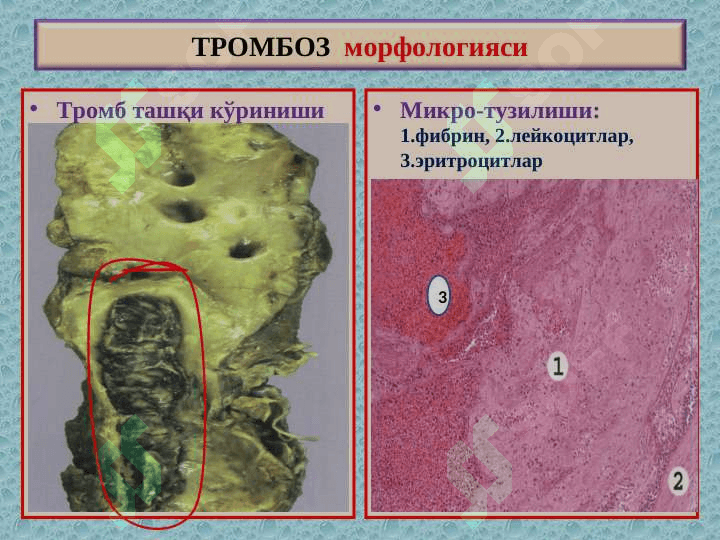 ТРОМБОЗ морфологияси

• Тромб ташқи кўриниши

• Микро-тузилиши:
1.фибрин, 2.лейкоцитлар, 3.эритроцитлар

3

1

2